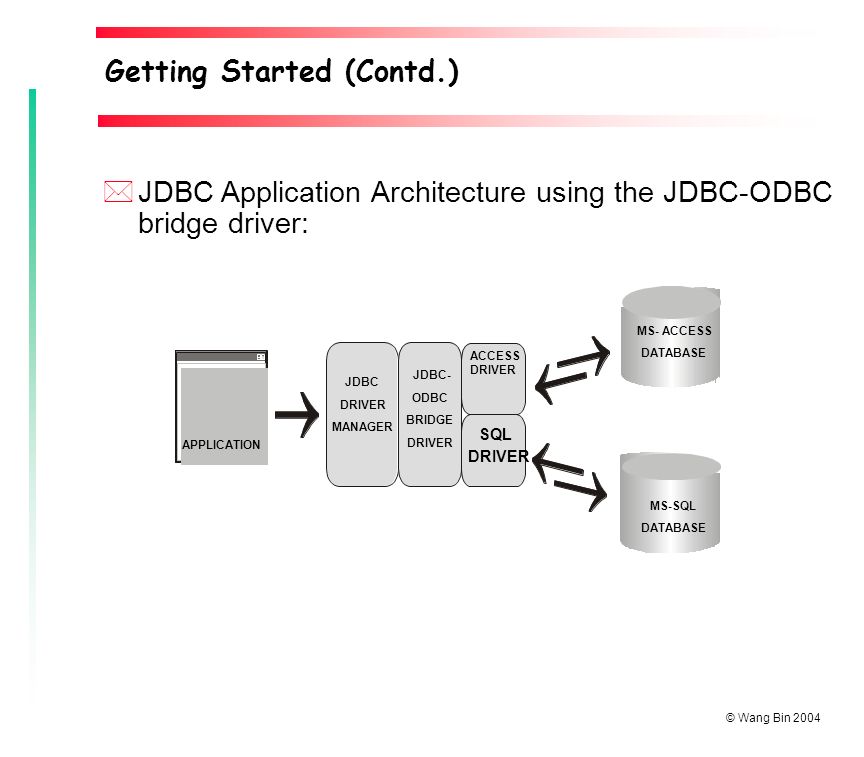 Getting Started (Contd.)

JDBC Application Architecture using the JDBC-ODBC bridge driver:

APPLICATION

JDBC DRIVER MANAGER

JDBC-ODBC BRIDGE DRIVER

ACCESS DRIVER

SQL DRIVER

MS- ACCESS DATABASE

MS-SQL DATABASE

© Wang Bin 2004